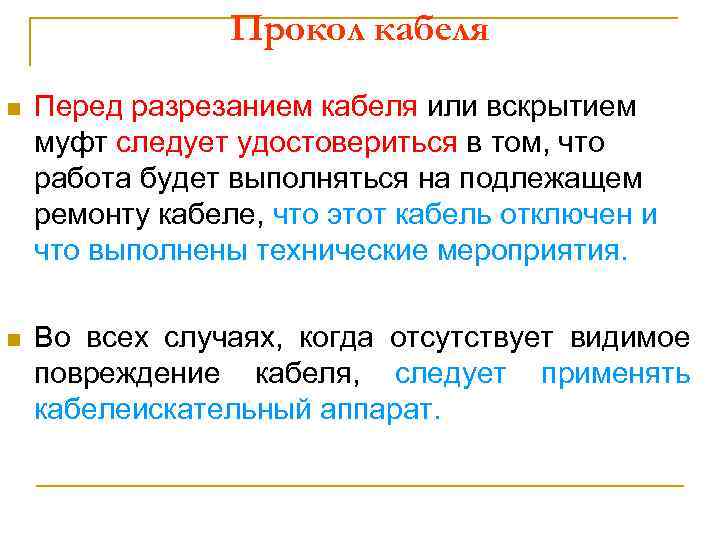 Прокол кабеля

Перед разрезанием кабеля или вскрытием муфт следует удостовериться в том, что работа будет выполняться на подлежащем ремонту кабеле, что этот кабель отключен и что выполнены технические мероприятия.

Во всех случаях, когда отсутствует видимое повреждение кабеля, следует применять кабелеискательный аппарат.